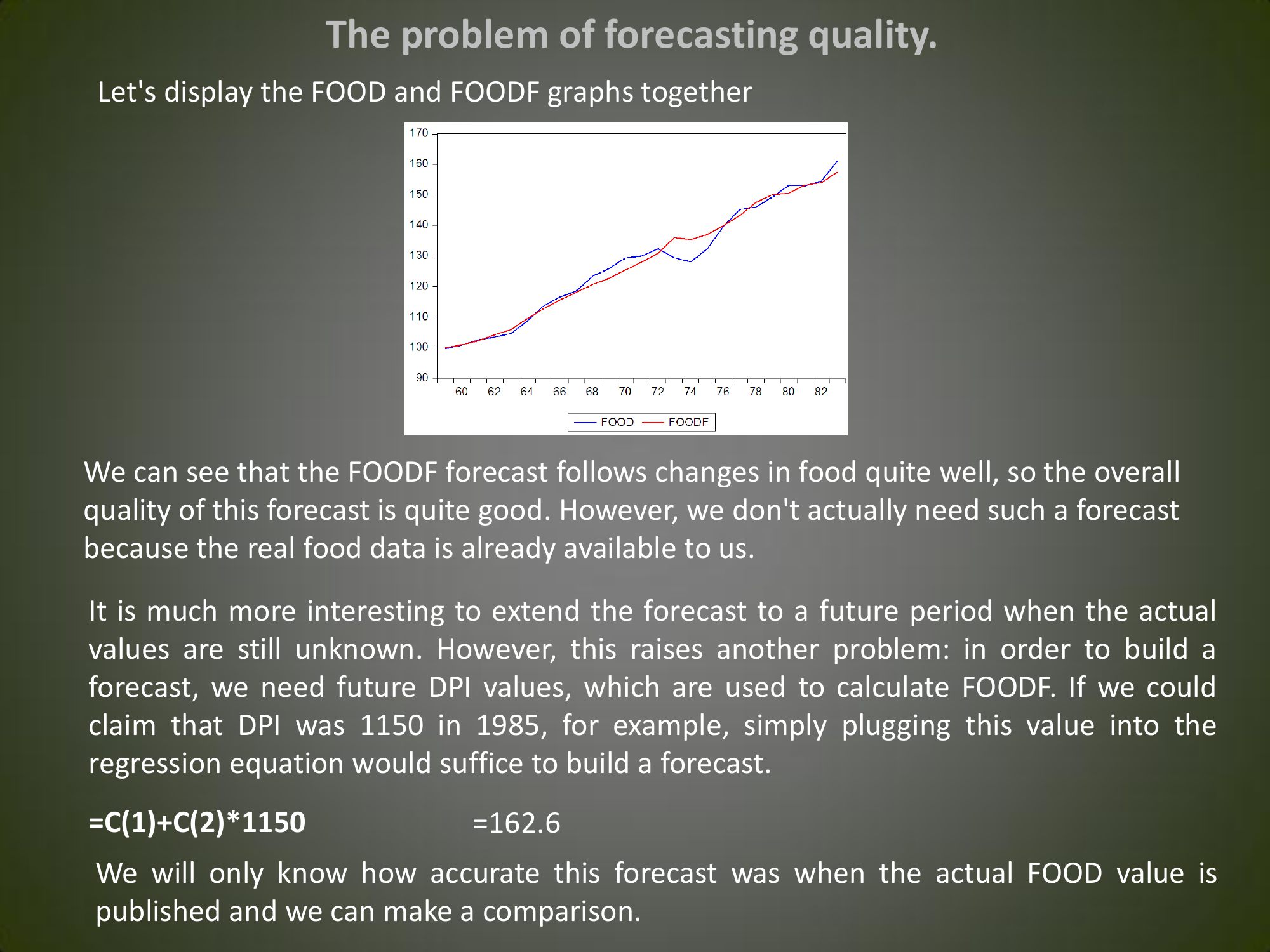 The problem of forecasting quality.

Let's display the FOOD and FOODF graphs together

170
160
150
140
130
120
110
100
90
60 62 64 66 68 70 72 74 76 78 80 82
FOOD FOODF

We can see that the FOODF forecast follows changes in food quite well, so the overall quality of this forecast is quite good. However, we don't actually need such a forecast because the real food data is already available to us.

It is much more interesting to extend the forecast to a future period when the actual values are still unknown. However, this raises another problem: in order to build a forecast, we need future DPI values, which are used to calculate FOODF. If we could claim that DPI was 1150 in 1985, for example, simply plugging this value into the regression equation would suffice to build a forecast.

=C(1)+C(2)*1150 =162.6

We will only know how accurate this forecast was when the actual FOOD value is published and we can make a comparison.